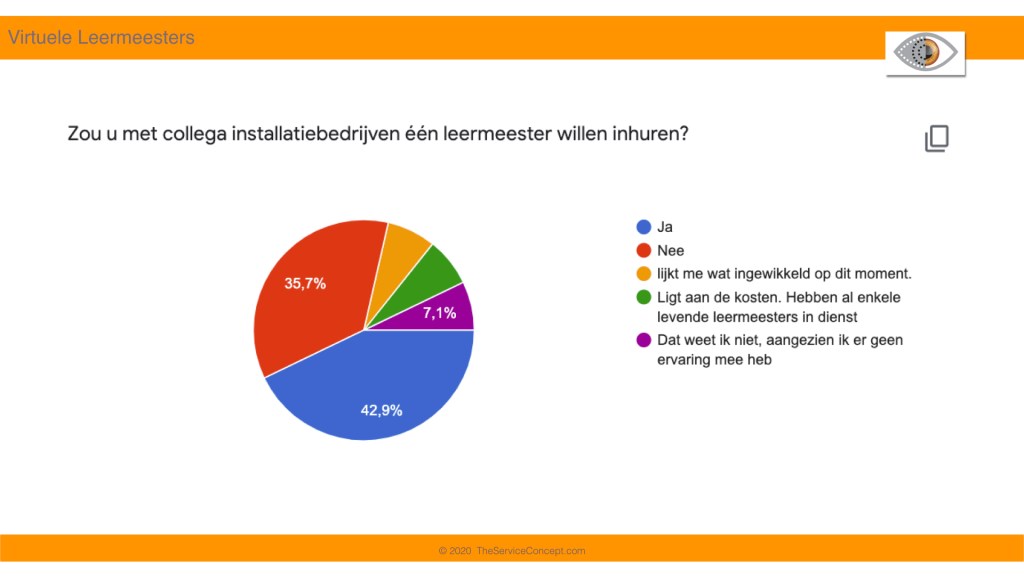 Virtuele Leermeesters

Zou u met collega installatiebedrijven één leermeester willen inhuren?

35,7%
7,1%
42,9%

Ja
Nee
lijkt me wat ingewikkeld op dit moment.
Ligt aan de kosten. Hebben al enkele levende leermeesters in dienst
Dat weet ik niet, aangezien ik er geen ervaring mee heb

© 2020 TheServiceConcept.com